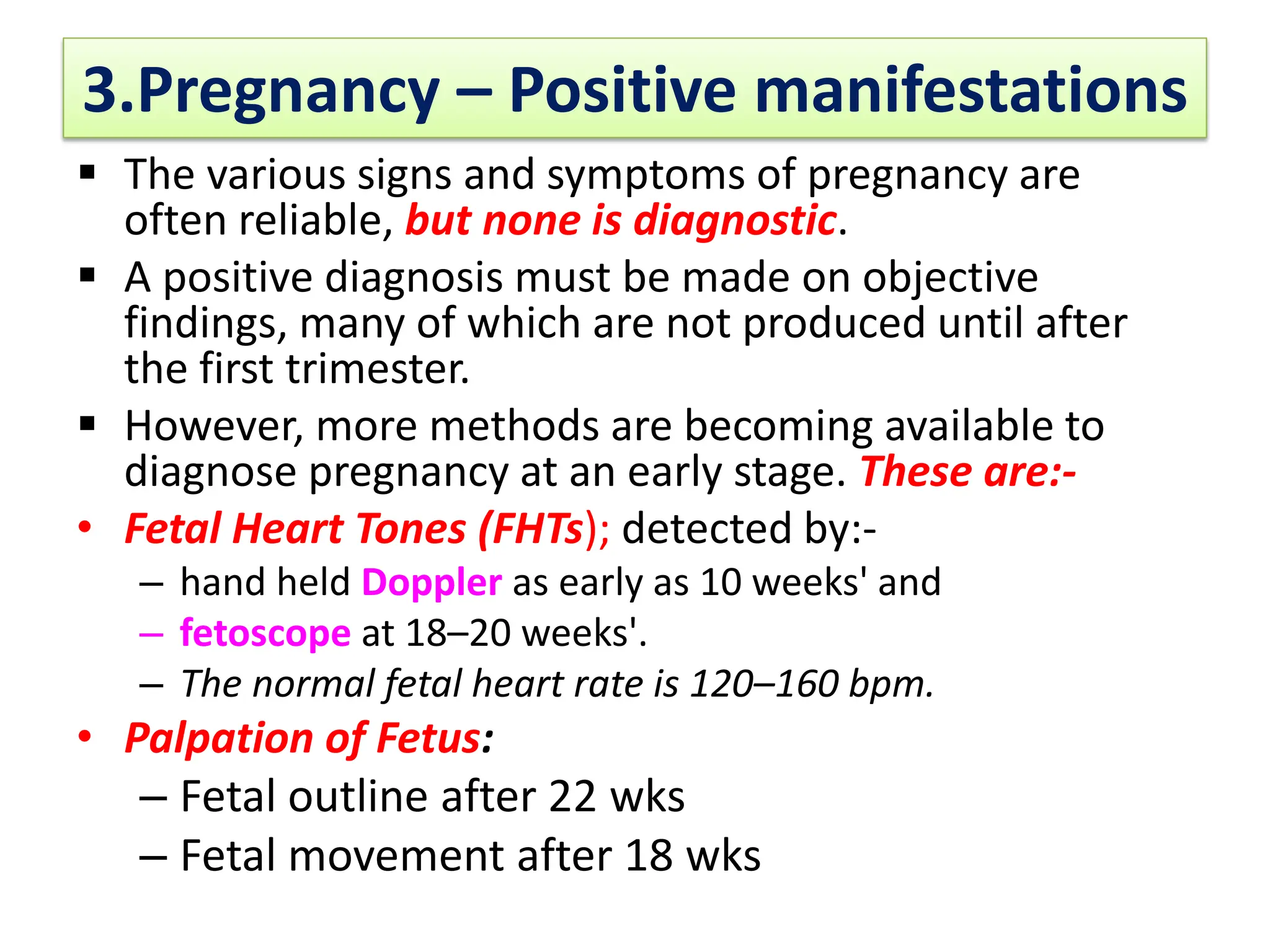 3.Pregnancy – Positive manifestations

▪ The various signs and symptoms of pregnancy are often reliable, but none is diagnostic.

▪ A positive diagnosis must be made on objective findings, many of which are not produced until after the first trimester.

▪ However, more methods are becoming available to diagnose pregnancy at an early stage. These are:-

• Fetal Heart Tones (FHTs); detected by:-
– hand held Doppler as early as 10 weeks' and
– fetoscope at 18–20 weeks'.
– The normal fetal heart rate is 120–160 bpm.

• Palpation of Fetus:
– Fetal outline after 22 wks
– Fetal movement after 18 wks